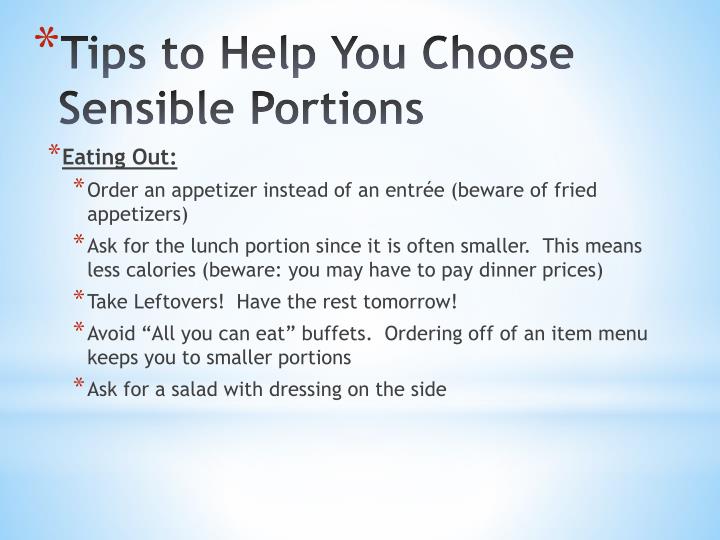 *Tips to Help You Choose Sensible Portions

*Eating Out:

*Order an appetizer instead of an entrée (beware of fried appetizers)

*Ask for the lunch portion since it is often smaller. This means less calories (beware: you may have to pay dinner prices)

*Take Leftovers! Have the rest tomorrow!

*Avoid “All you can eat” buffets. Ordering off of an item menu keeps you to smaller portions

*Ask for a salad with dressing on the side